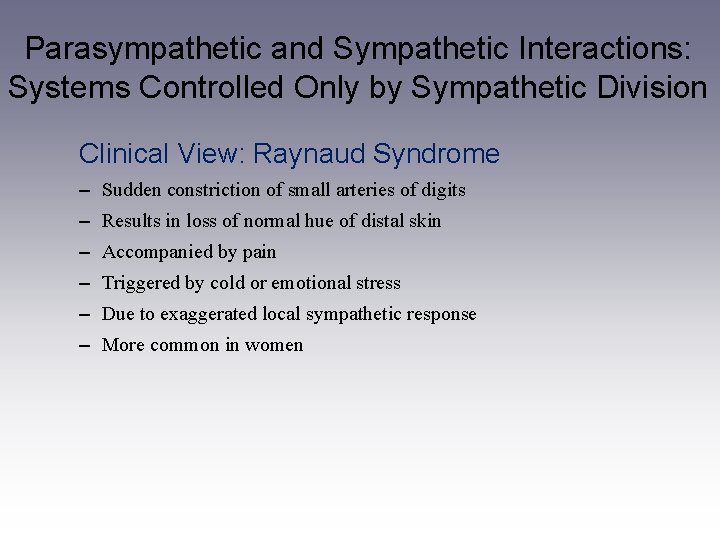 Parasympathetic and Sympathetic Interactions: Systems Controlled Only by Sympathetic Division

Clinical View: Raynaud Syndrome

– Sudden constriction of small arteries of digits
– Results in loss of normal hue of distal skin
– Accompanied by pain
– Triggered by cold or emotional stress
– Due to exaggerated local sympathetic response
– More common in women